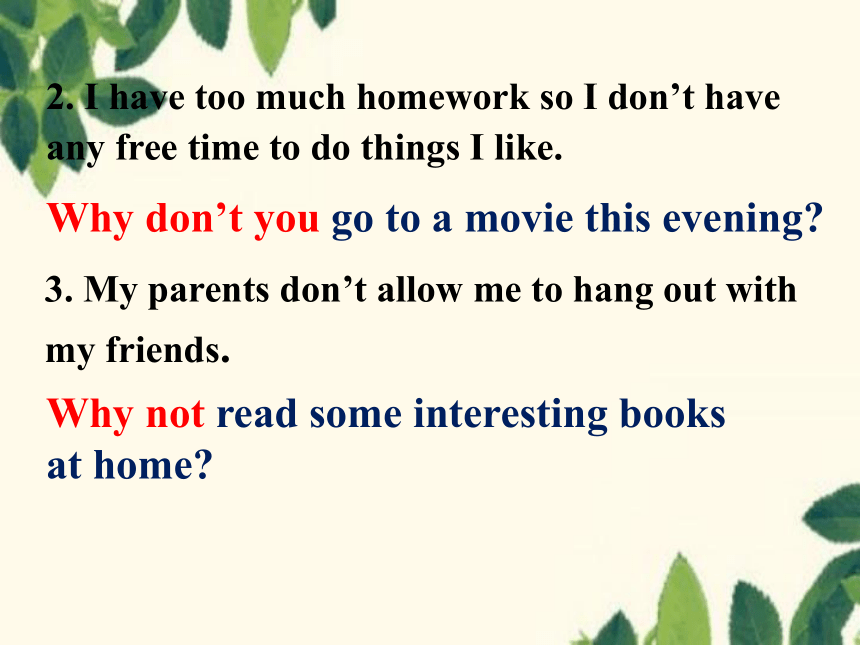 2. I have too much homework so I don’t have any free time to do things I like.

Why don’t you go to a movie this evening?

3. My parents don’t allow me to hang out with my friends.

Why not read some interesting books at home?